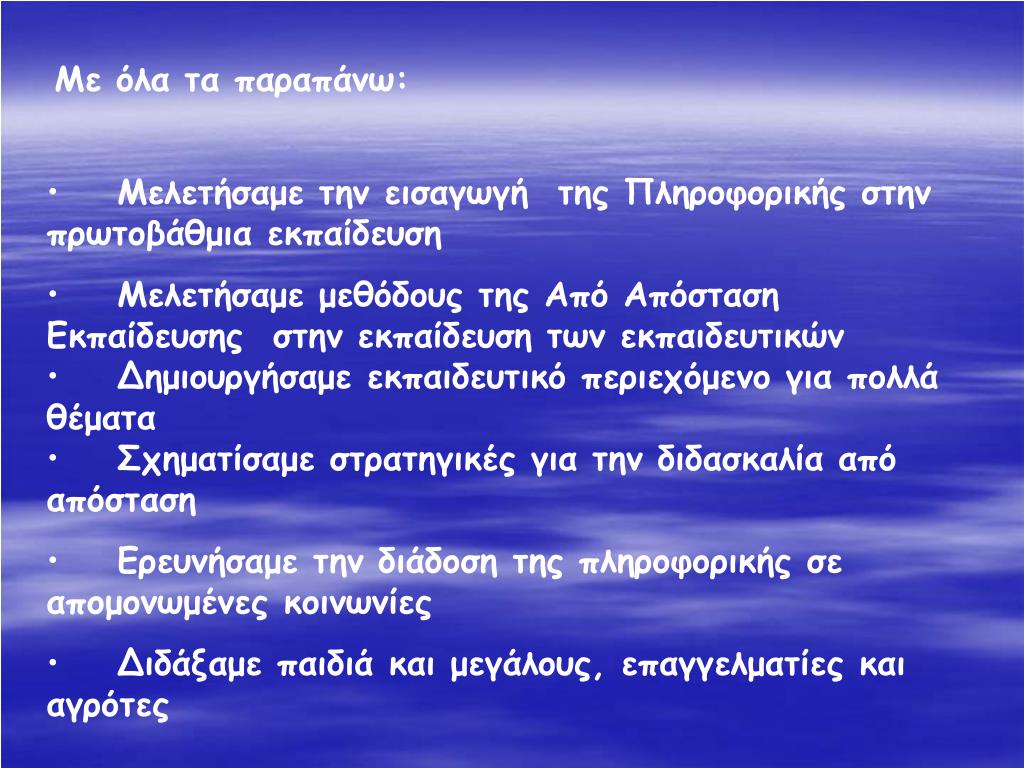 Με όλα τα παραπάνω:

• Μελετήσαμε την εισαγωγή της Πληροφορικής στην πρωτοβάθμια εκπαίδευση

• Μελετήσαμε μεθόδους της Από Απόσταση Εκπαίδευσης στην εκπαίδευση των εκπαιδευτικών

• Δημιουργήσαμε εκπαιδευτικό περιεχόμενο για πολλά θέματα

• Σχηματίσαμε στρατηγικές για την διδασκαλία από απόσταση

• Ερευνήσαμε την διάδοση της πληροφορικής σε απομονωμένες κοινωνίες

• Διδάξαμε παιδιά και μεγάλους, επαγγελματίες και αγρότες